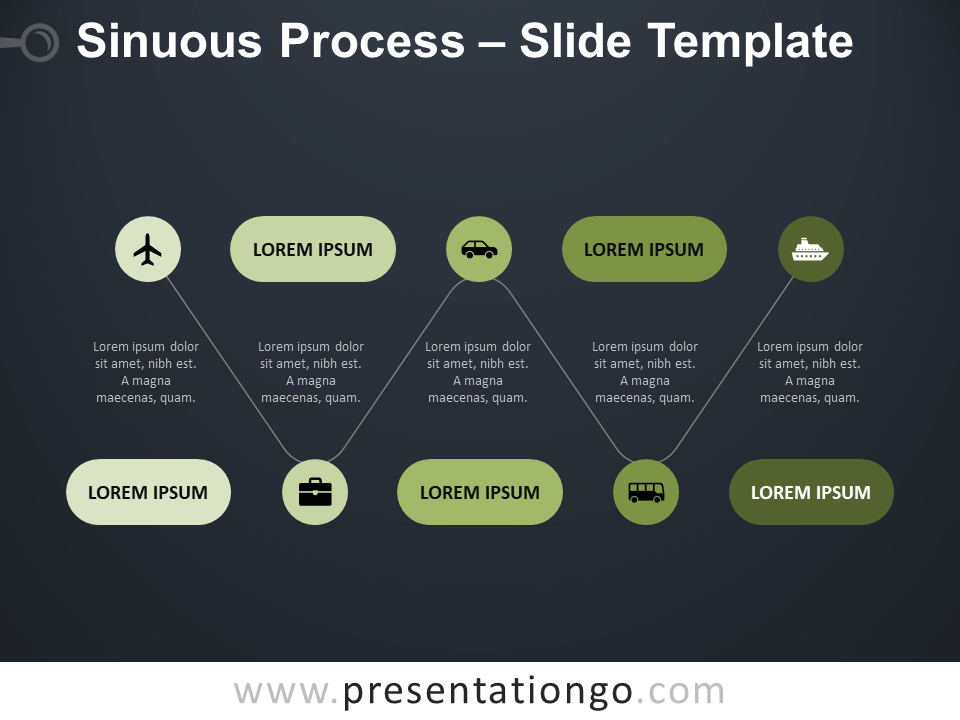 Sinuous Process – Slide Template

LOREM IPSUM

LOREM IPSUM

Lorem ipsum dolor sit amet, nibh est. A magna maecenas, quam.

Lorem ipsum dolor sit amet, nibh est. A magna maecenas, quam.

Lorem ipsum dolor sit amet, nibh est. A magna maecenas, quam.

Lorem ipsum dolor sit amet, nibh est. A magna maecenas, quam.

Lorem ipsum dolor sit amet, nibh est. A magna maecenas, quam.

LOREM IPSUM

LOREM IPSUM

LOREM IPSUM

www.presentationgo.com